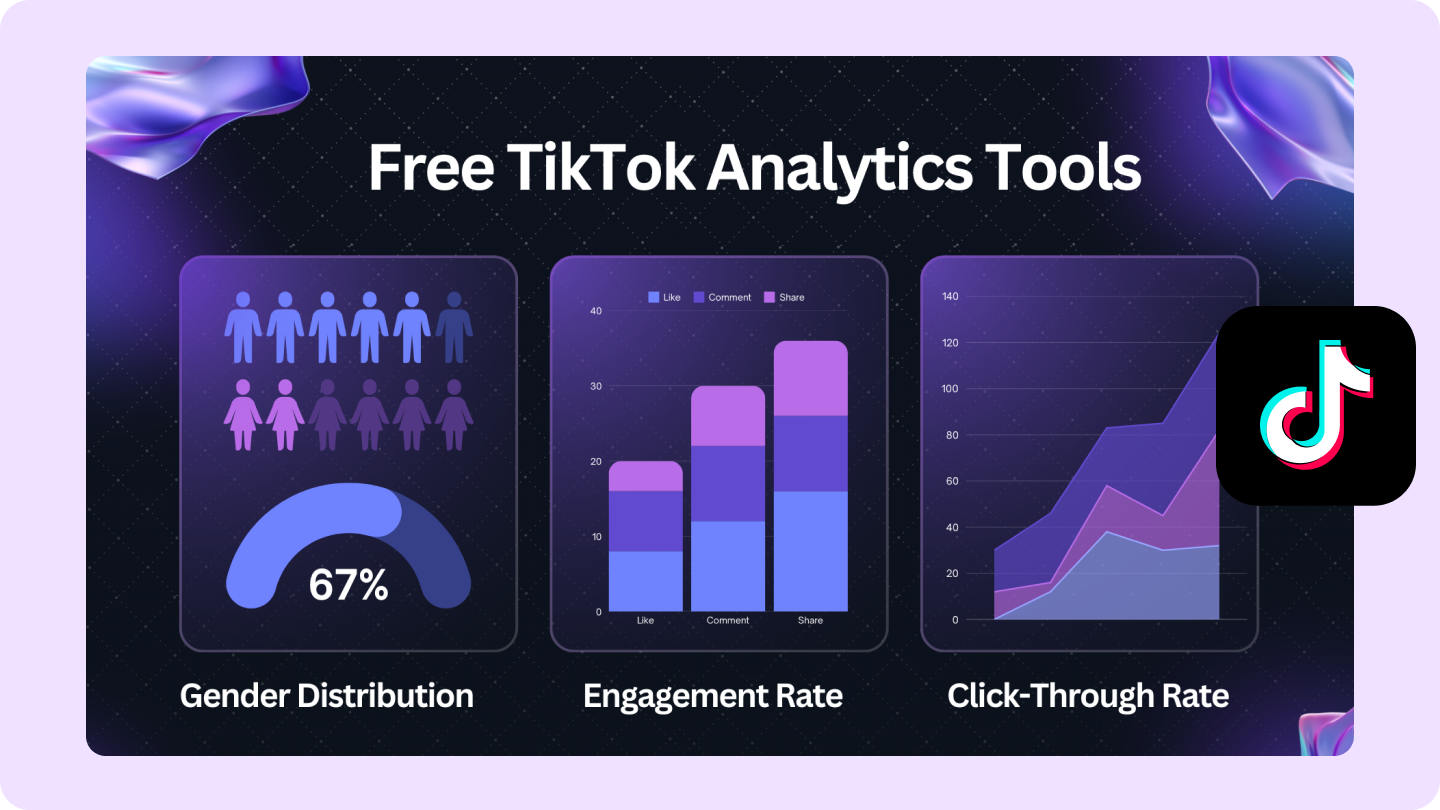 Free TikTok Analytics Tools

67%

Gender Distribution

Like Comment Share

40
30
20
10
0

Like Comment Share

Engagement Rate

140
120
100
80
60
40
20
0

Click-Through Rate